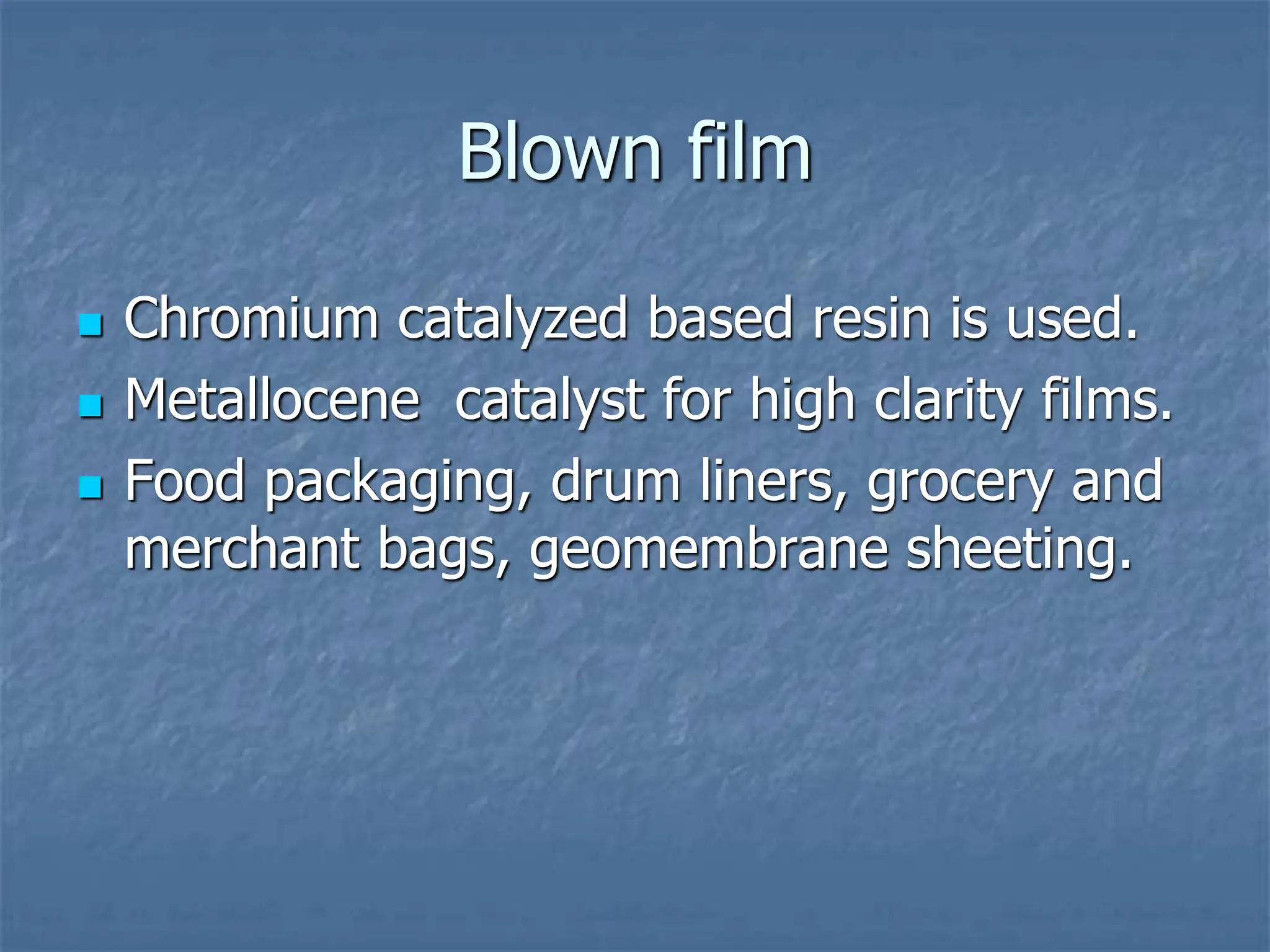 Blown film

- Chromium catalyzed based resin is used.
- Metallocene catalyst for high clarity films.
- Food packaging, drum liners, grocery and merchant bags, geomembrane sheeting.